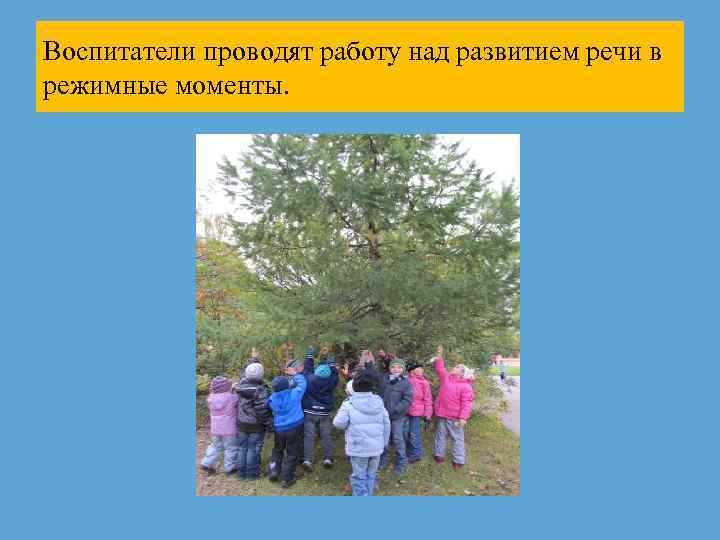 Воспитатели проводят работу над развитием речи в режимные моменты.